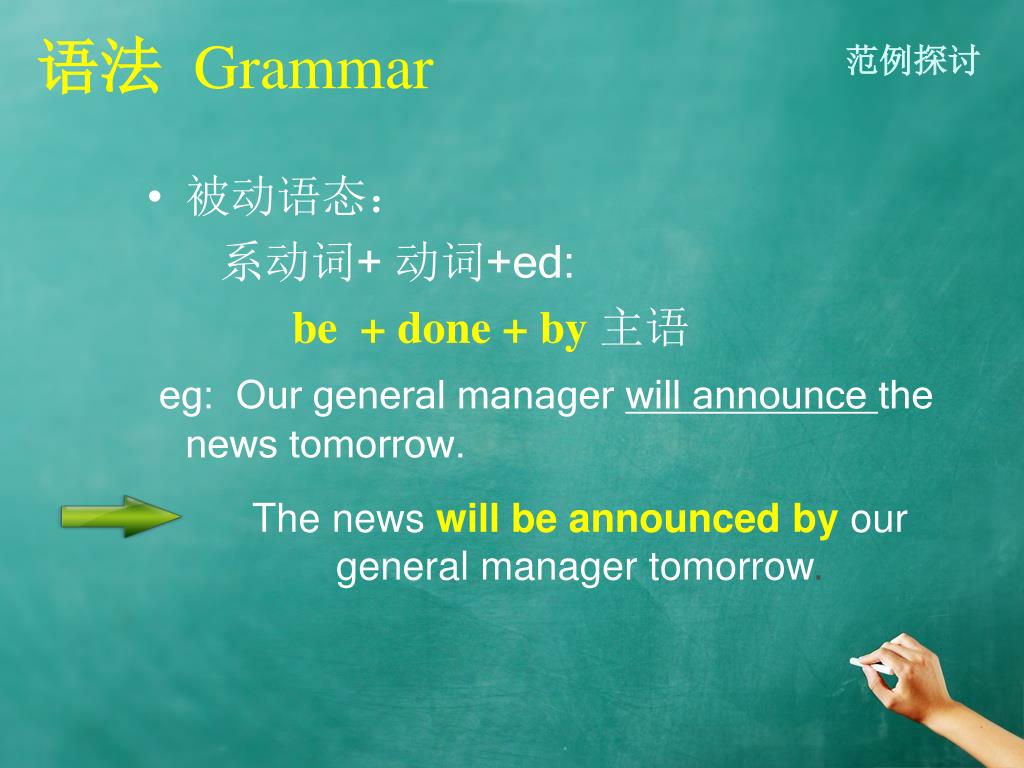 语法 Grammar

范例探讨

• 被动语态：
系动词+ 动词+ed:
be + done + by 主语

eg: Our general manager will announce the news tomorrow.

The news will be announced by our general manager tomorrow.